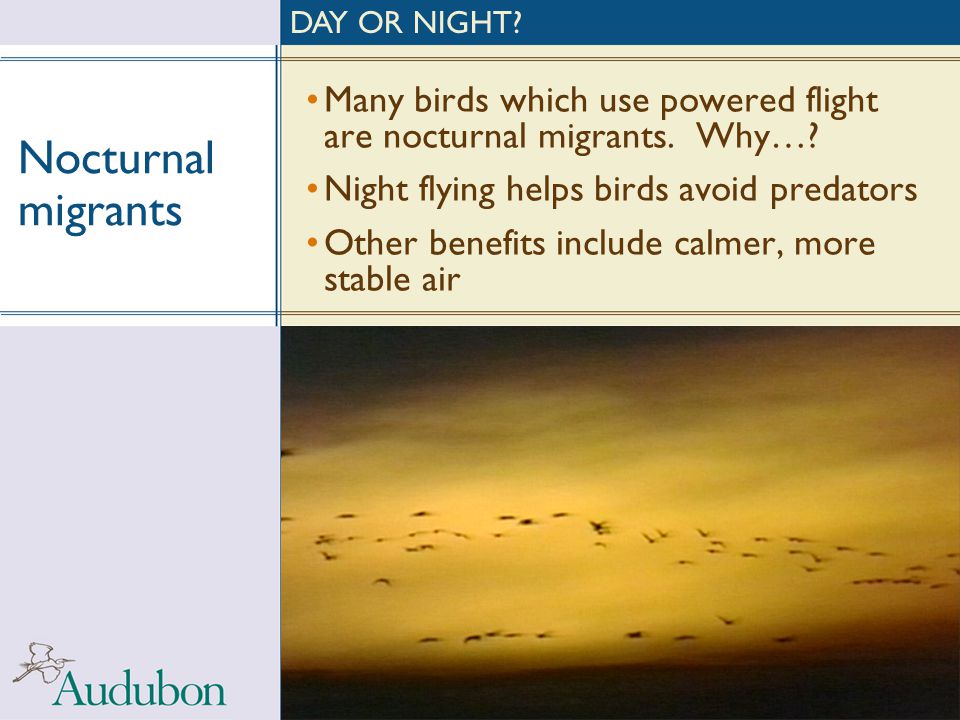 DAY OR NIGHT?

Nocturnal migrants

• Many birds which use powered flight are nocturnal migrants. Why…?
• Night flying helps birds avoid predators
• Other benefits include calmer, more stable air

Audubon